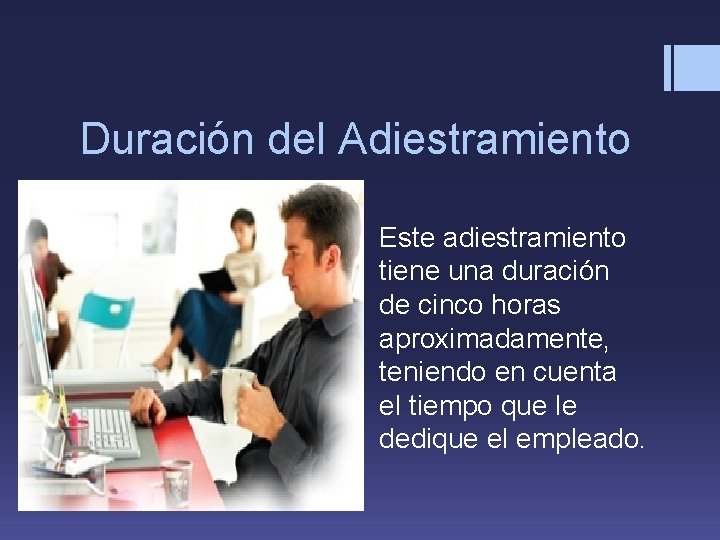 Duración del Adiestramiento

Este adiestramiento tiene una duración de cinco horas aproximadamente, teniendo en cuenta el tiempo que le dedique el empleado.